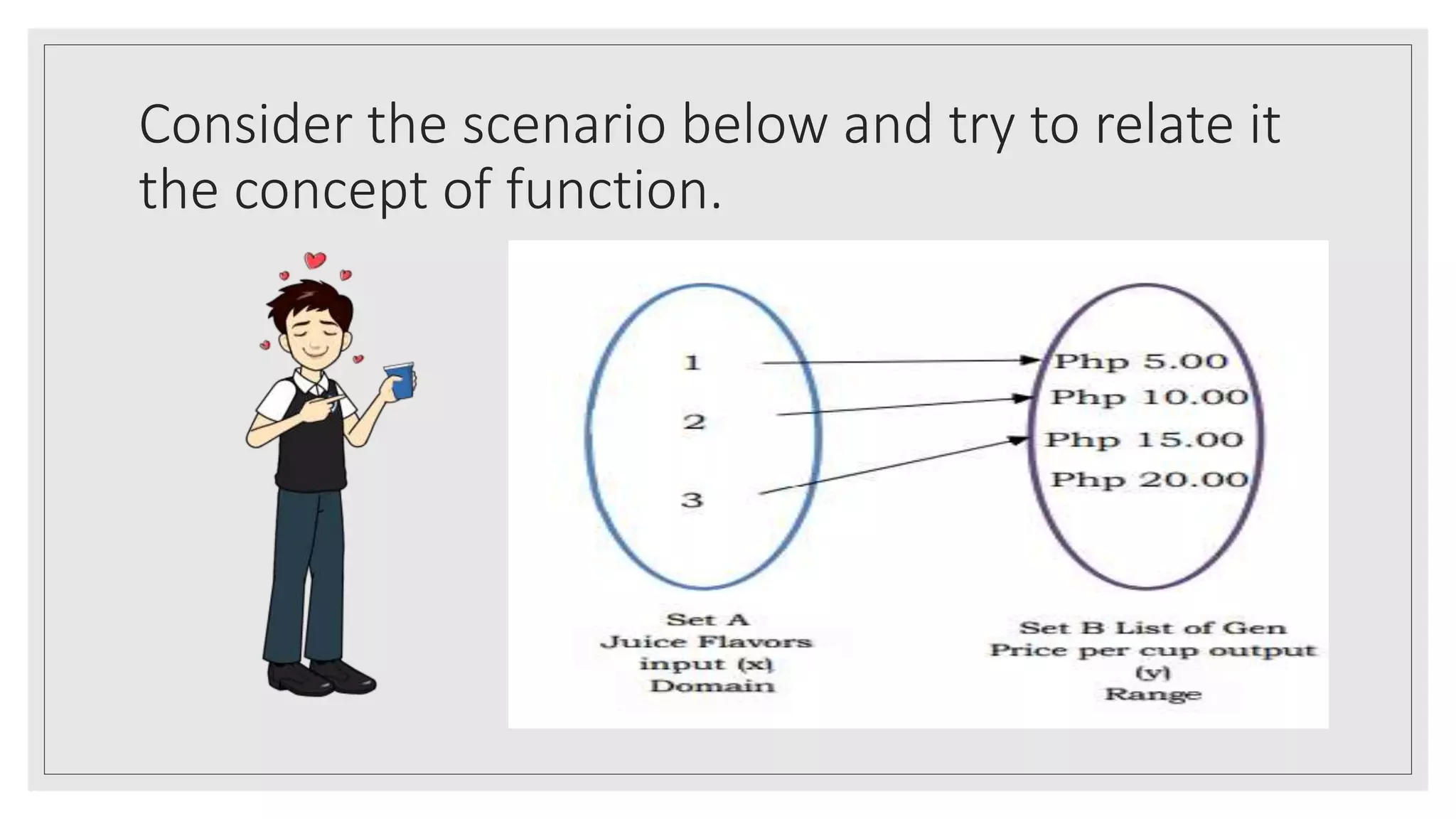 Consider the scenario below and try to relate it the concept of function.

1
2
3

Php 5.00
Php 10.00
Php 15.00
Php 20.00

Set A
Juice Flavors
input (x)
Domain

Set B List of Gen
Price per cup output
(y)
Range